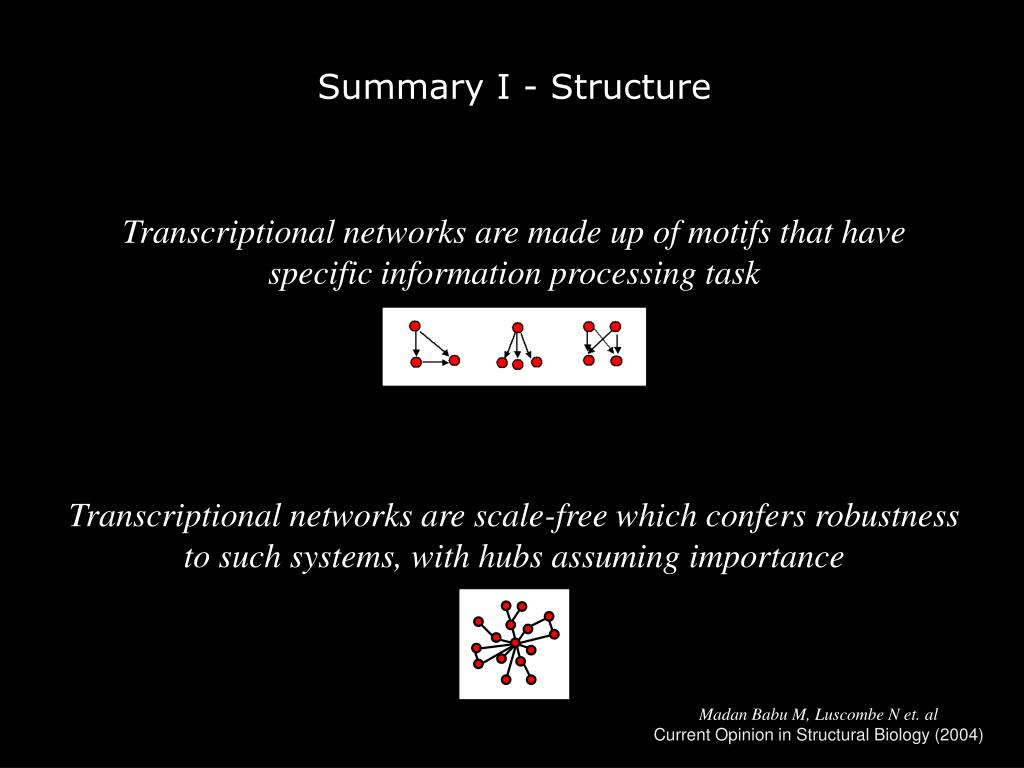 Summary I - Structure

Transcriptional networks are made up of motifs that have specific information processing task

Transcriptional networks are scale-free which confers robustness to such systems, with hubs assuming importance

Madan Babu M, Luscombe N et. al
Current Opinion in Structural Biology (2004)